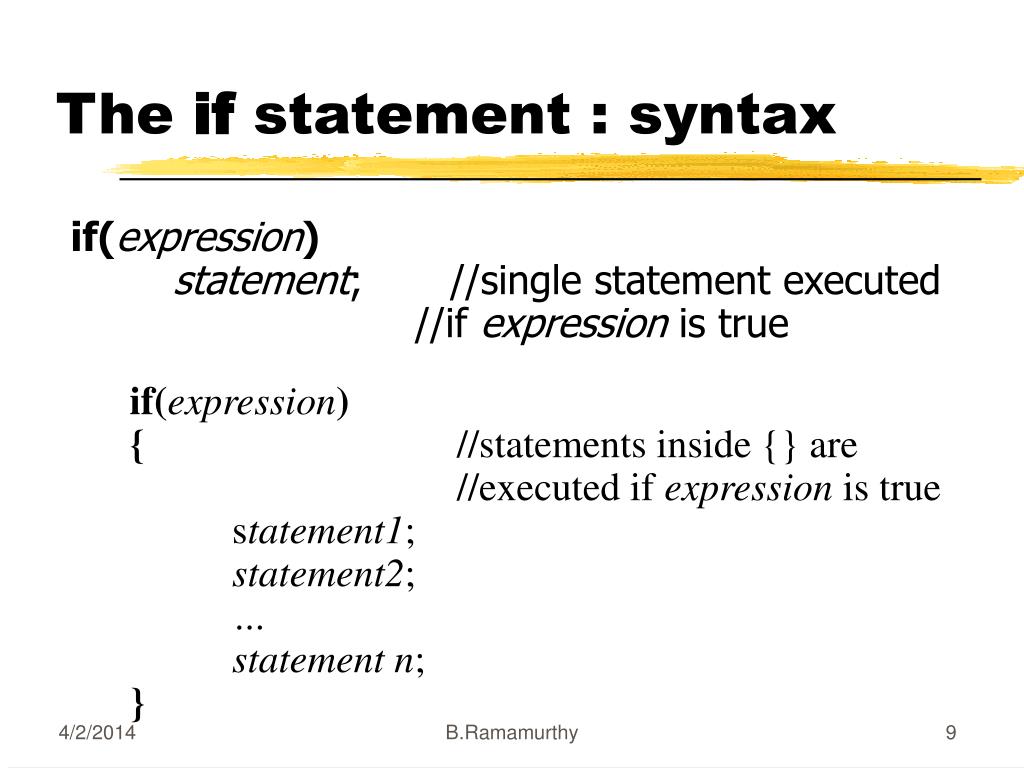 The if statement : syntax

if(expression)
statement; //single statement executed
//if expression is true

if(expression)
{ //statements inside {} are
//executed if expression is true
statement1;
statement2;
…
statement n;
}

4/2/2014 B.Ramamurthy 9